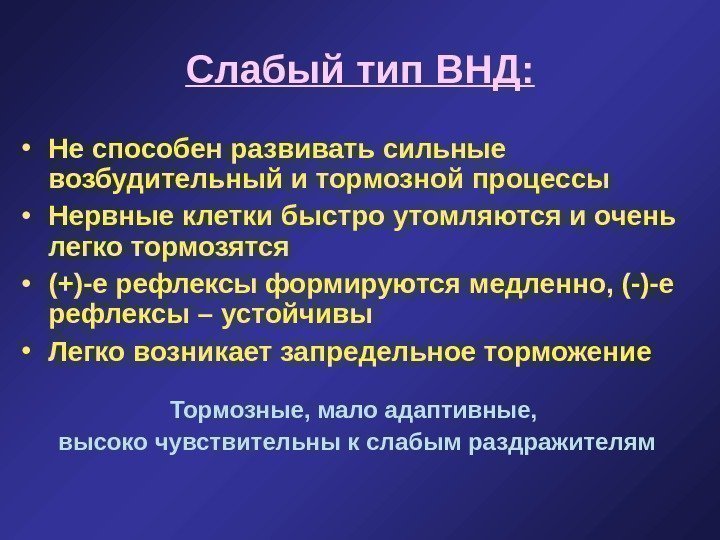 Слабый тип ВНД:

• Не способен развивать сильные возбудительный и тормозной процессы
• Нервные клетки быстро утомляются и очень легко тормозятся
• (+)-е рефлексы формируются медленно, (-)-е рефлексы – устойчивы
• Легко возникает запредельное торможение

Тормозные, мало адаптивные,
высоко чувствительны к слабым раздражителям